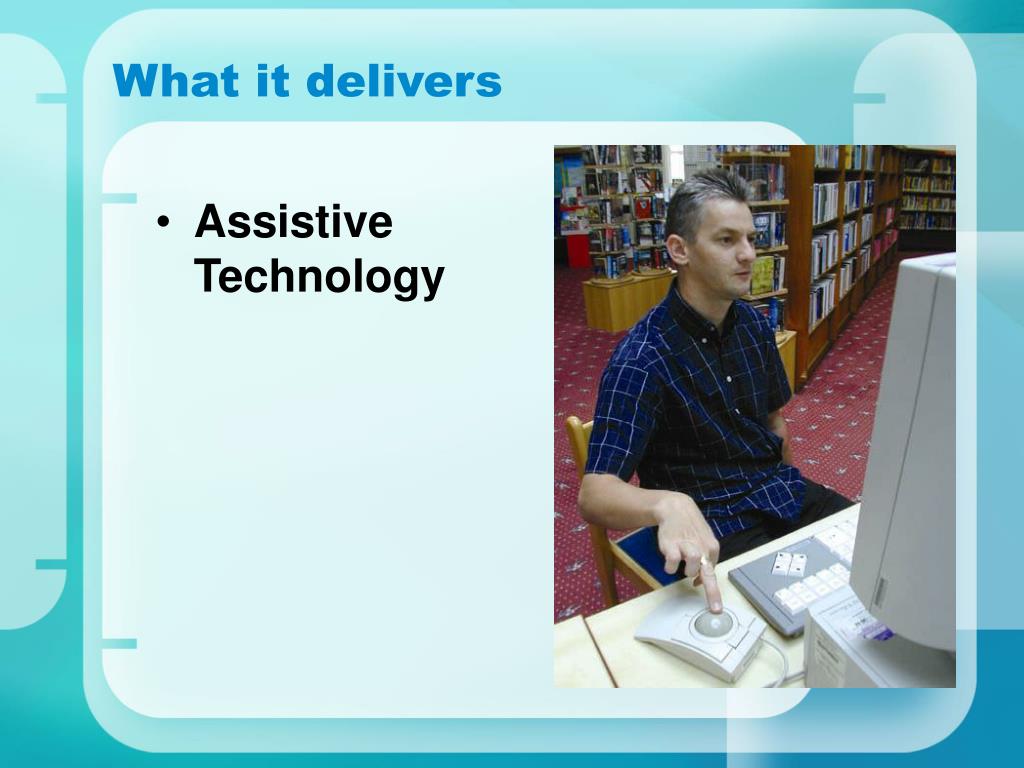 What it delivers

• Assistive Technology